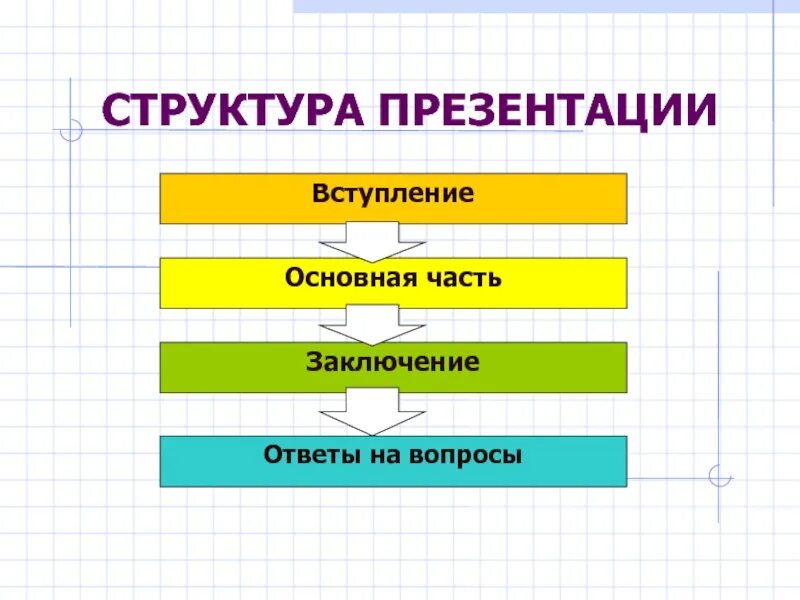 СТРУКТУРА ПРЕЗЕНТАЦИИ

Вступление

Основная часть

Заключение

Ответы на вопросы